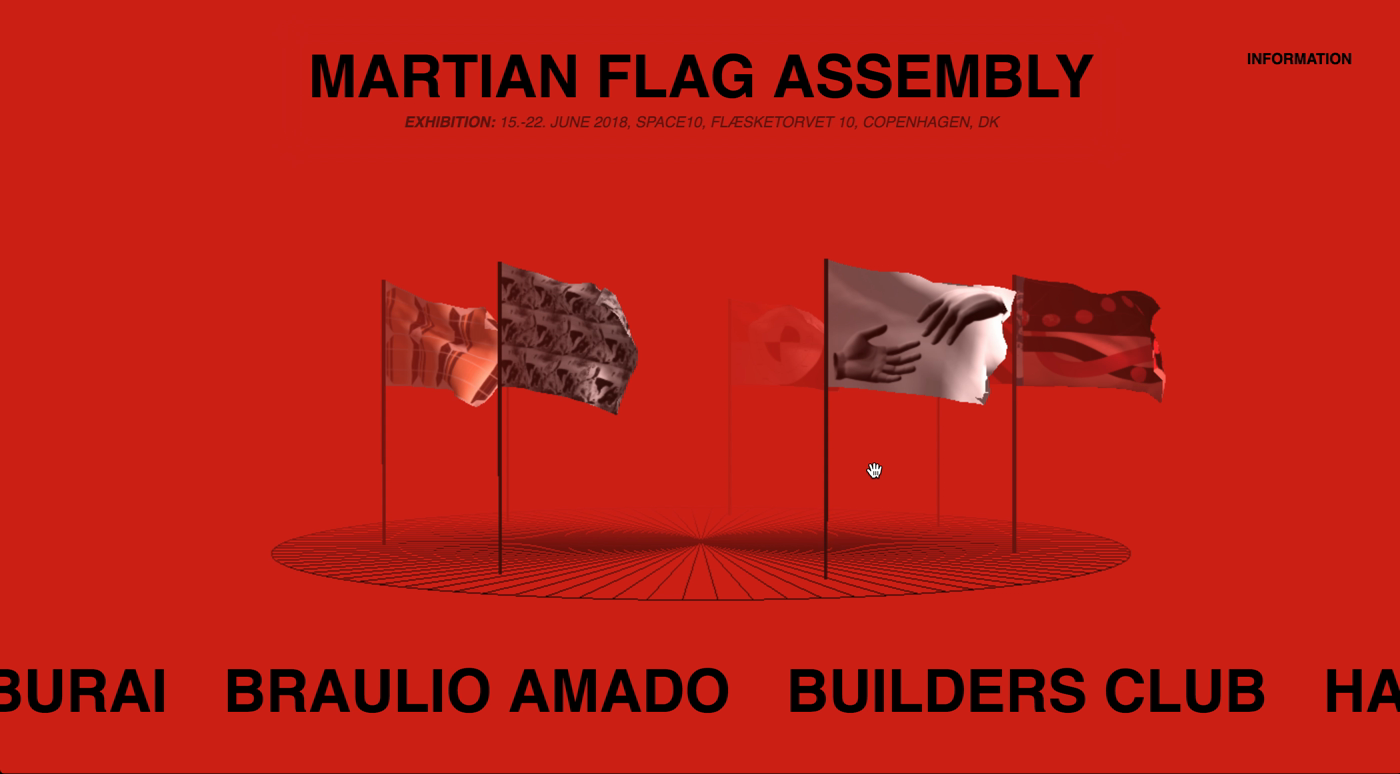 MARTIAN FLAG ASSEMBLY

INFORMATION

EXHIBITION: 15.-22. JUNE 2018, SPACE10, FLÆSKETORVET 10, COPENHAGEN, DK

BURAI BRAULIO AMADO BUILDERS CLUB HA